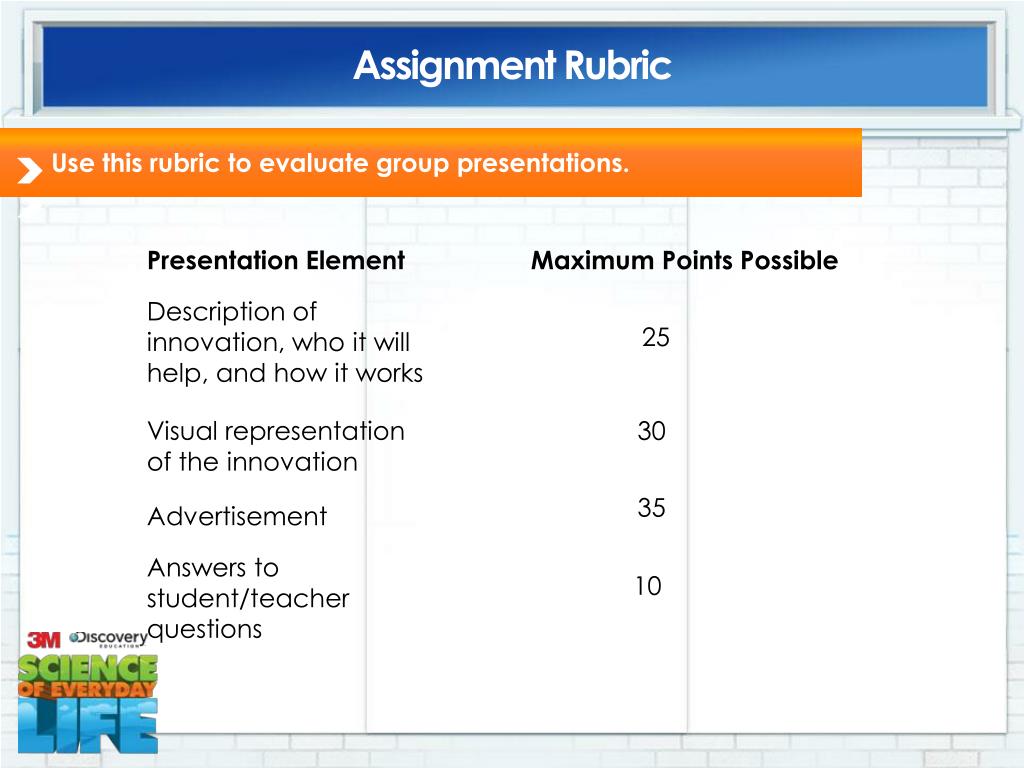 Assignment Rubric

Use this rubric to evaluate group presentations.

| Presentation Element | Maximum Points Possible |
|---|---|
| Description of innovation, who it will help, and how it works | 25 |
| Visual representation of the innovation | 30 |
| Advertisement | 35 |
| Answers to student/teacher questions | 10 |

3M Discovery EDUCATION

SCIENCE OF EVERYDAY LIFE